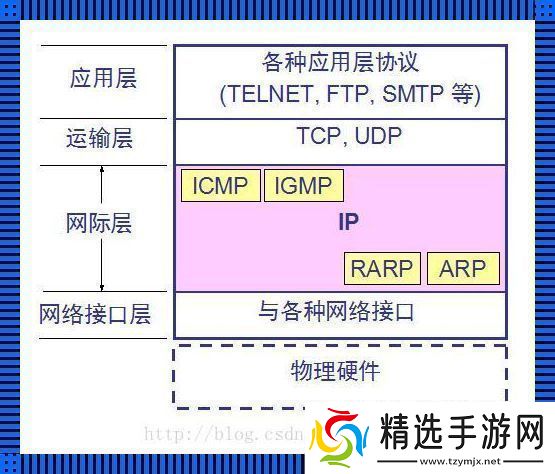 应用层

各种应用层协议
(TELNET, FTP, SMTP 等)

运输层

TCP, UDP

网际层

ICMP IGMP

IP

RARP ARP

网络接口层

与各种网络接口

物理硬件

http://blog.csdn

精选手游网
www.tzymjx.net